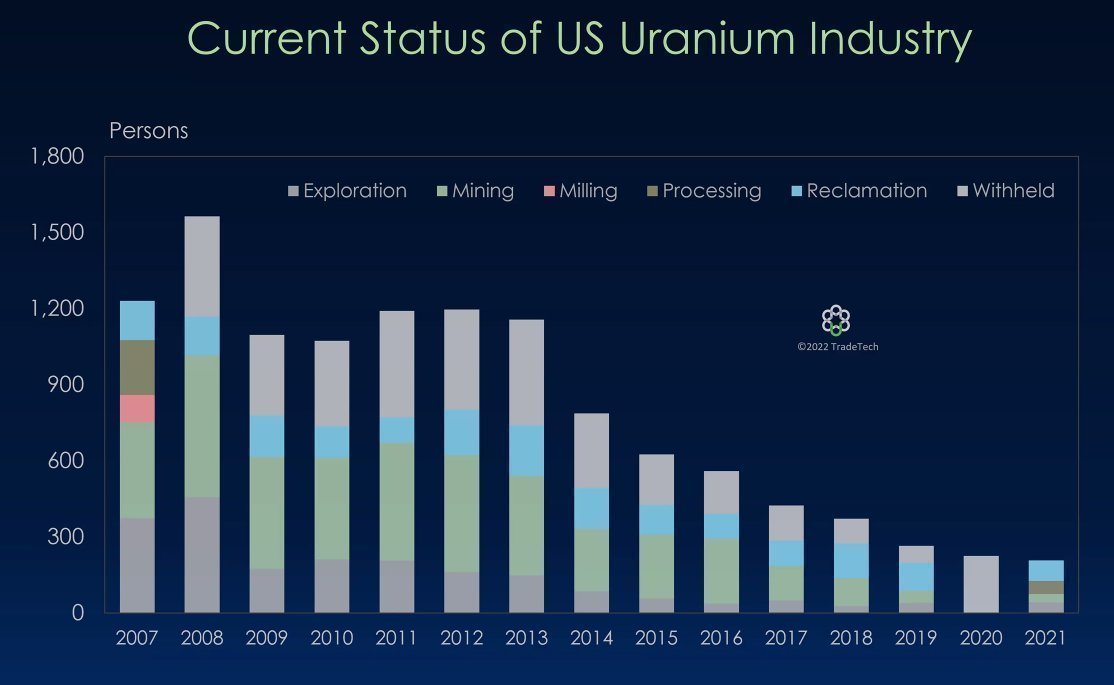 Current Status of US Uranium Industry

Persons

1,800
1,500
1,200
900
600
300
0

Exploration Mining Milling Processing Reclamation Withheld

©2022 TradeTech

2007 2008 2009 2010 2011 2012 2013 2014 2015 2016 2017 2018 2019 2020 2021